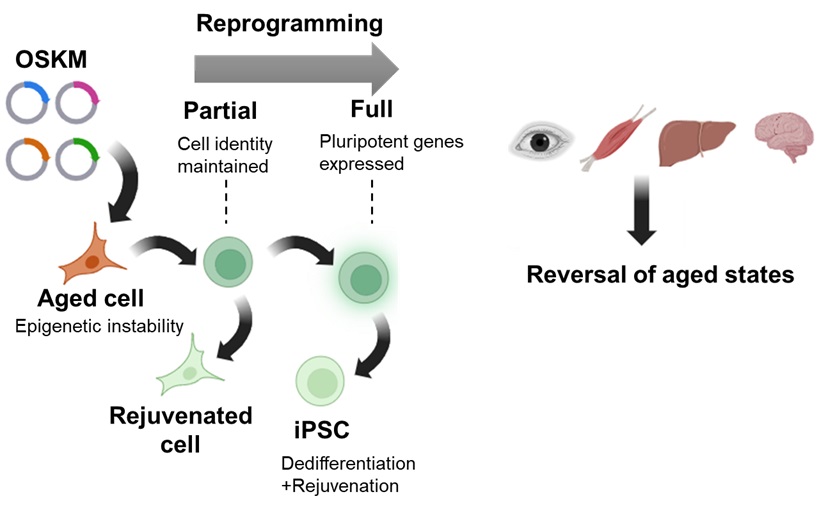 Reprogramming

OSKM

Partial
Cell identity maintained

Full
Pluripotent genes expressed

Aged cell
Epigenetic instability

Rejuvenated cell

iPSC
Dedifferentiation
+Rejuvenation

Reversal of aged states